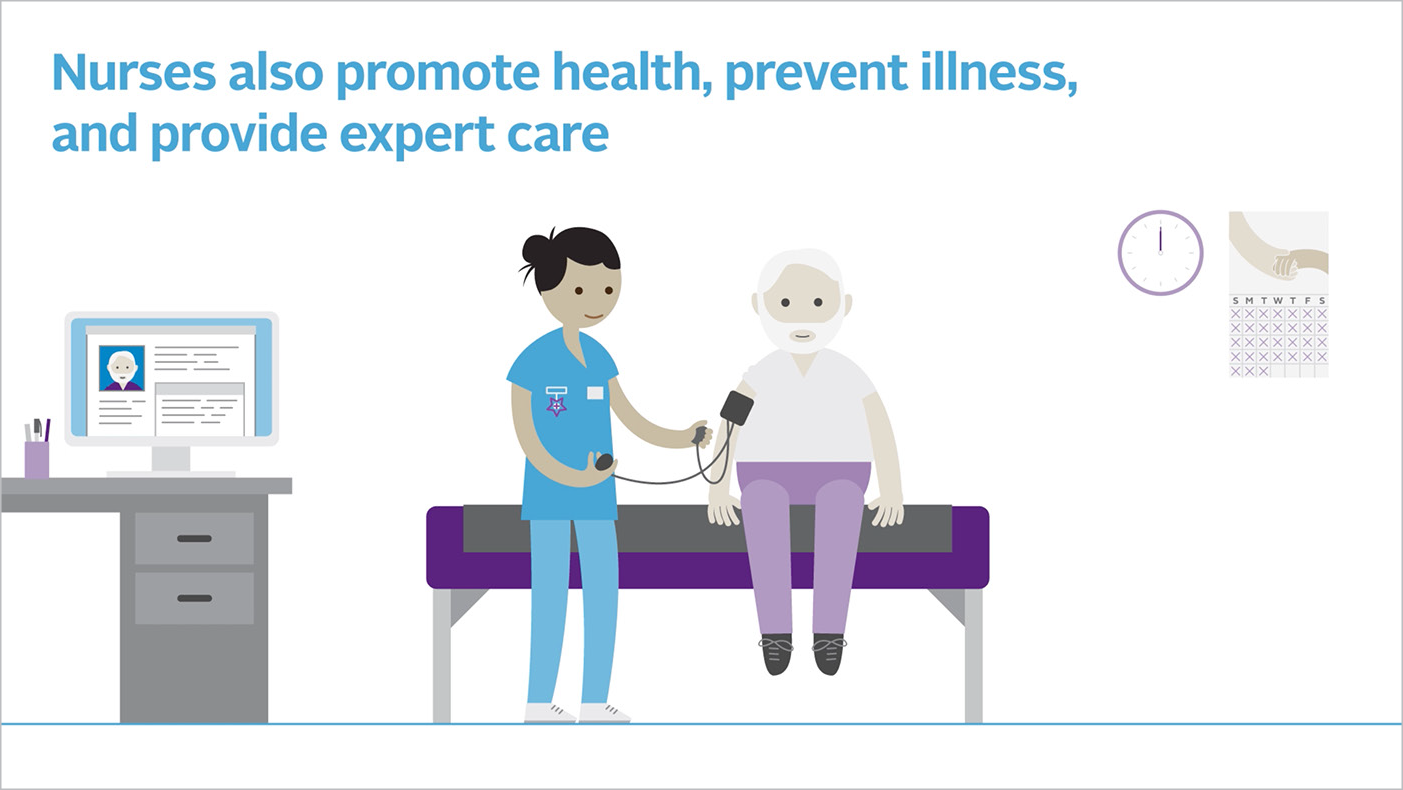 Nurses also promote health, prevent illness, and provide expert care

S M T W T F S